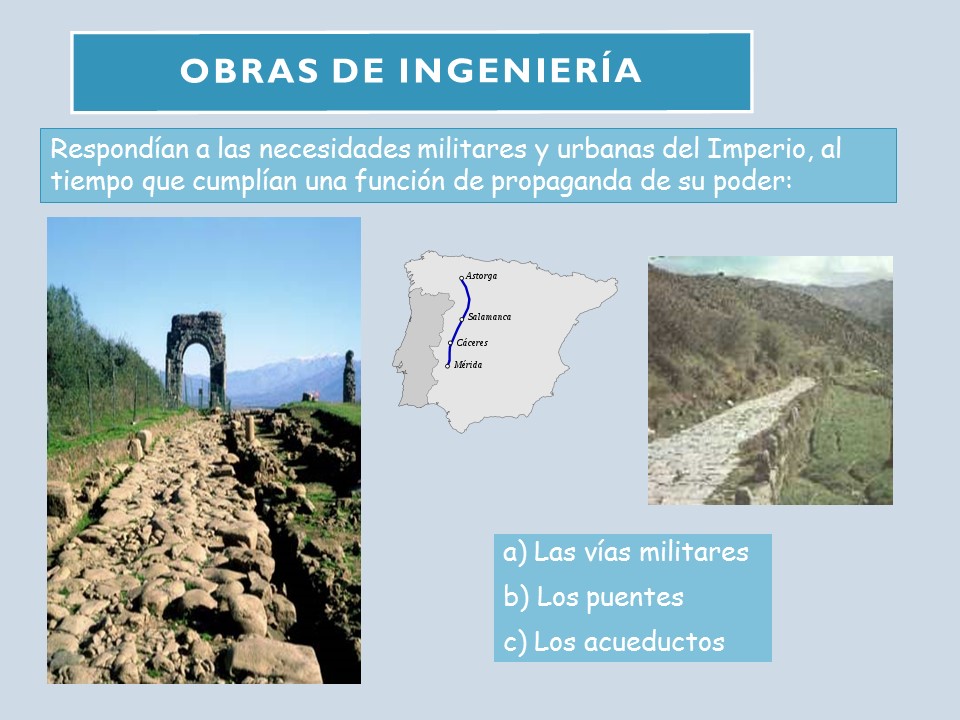 OBRAS DE INGENIERÍA

Respondían a las necesidades militares y urbanas del Imperio, al tiempo que cumplían una función de propaganda de su poder:

Astorga
Salamanca
Cáceres
Mérida

a) Las vías militares
b) Los puentes
c) Los acueductos